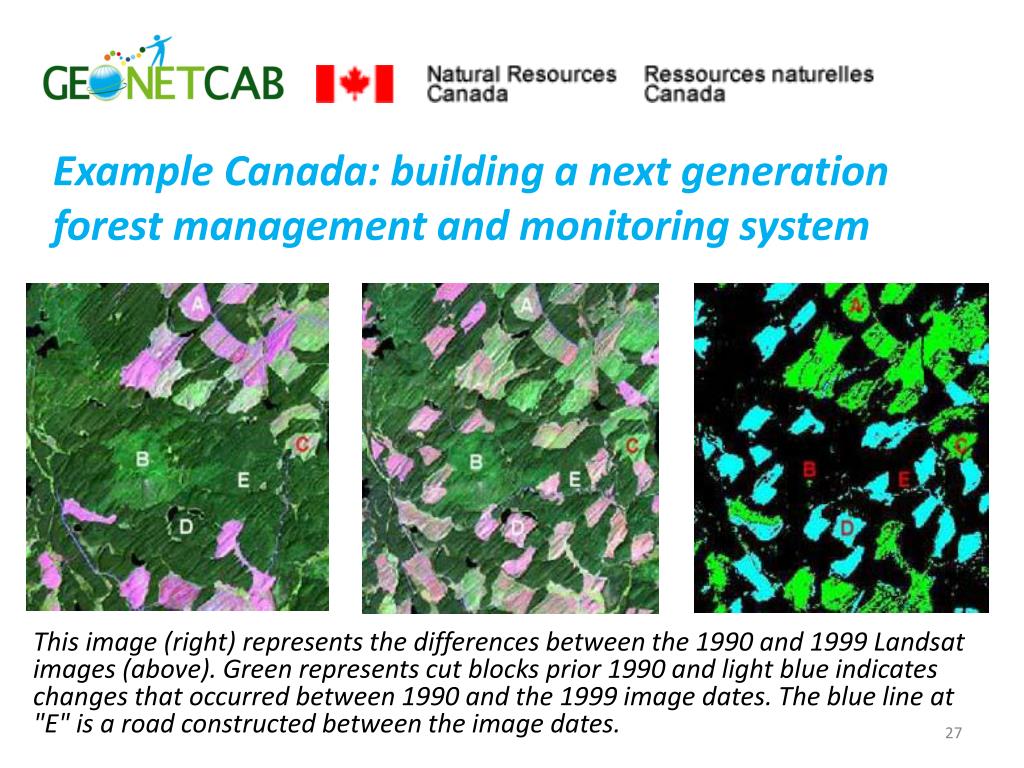 GEONETCAB

Natural Resources Canada Ressources naturelles Canada

Example Canada: building a next generation forest management and monitoring system

A
B
C
D
E

A
B
C
D
E

A
B
C
D
E

This image (right) represents the differences between the 1990 and 1999 Landsat images (above). Green represents cut blocks prior 1990 and light blue indicates changes that occurred between 1990 and the 1999 image dates. The blue line at "E" is a road constructed between the image dates.

27